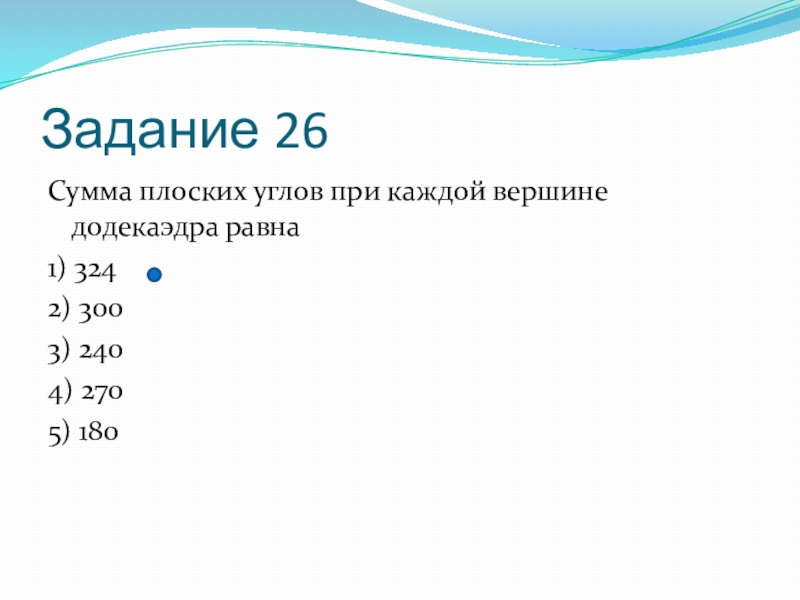 Задание 26

Сумма плоских углов при каждой вершине додекаэдра равна

1) 324

2) 300

3) 240

4) 270

5) 180